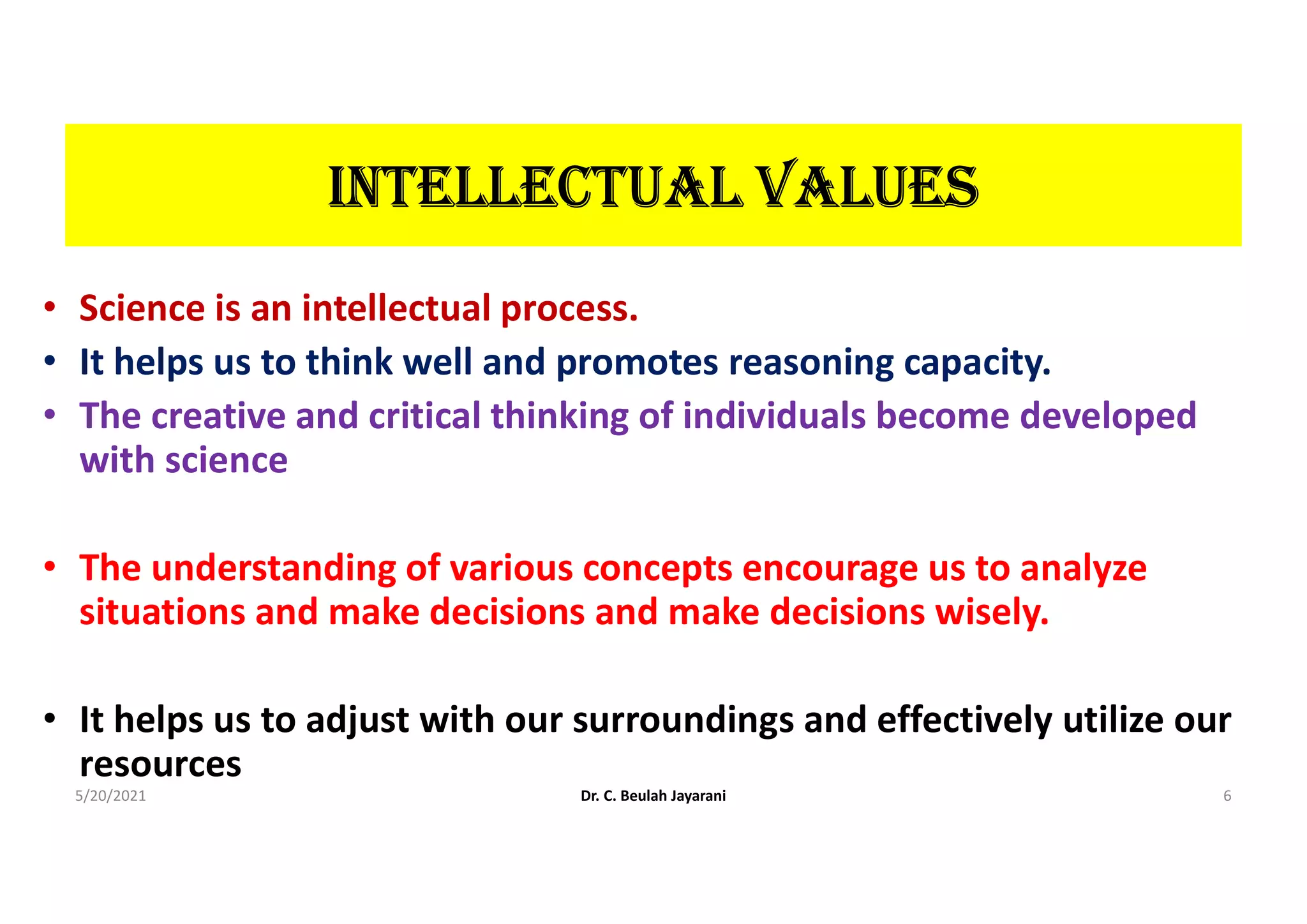 INTELLECTUAL VALUES

• Science is an intellectual process.
• It helps us to think well and promotes reasoning capacity.
• The creative and critical thinking of individuals become developed with science

• The understanding of various concepts encourage us to analyze situations and make decisions and make decisions wisely.

• It helps us to adjust with our surroundings and effectively utilize our resources

5/20/2021 Dr. C. Beulah Jayarani 6